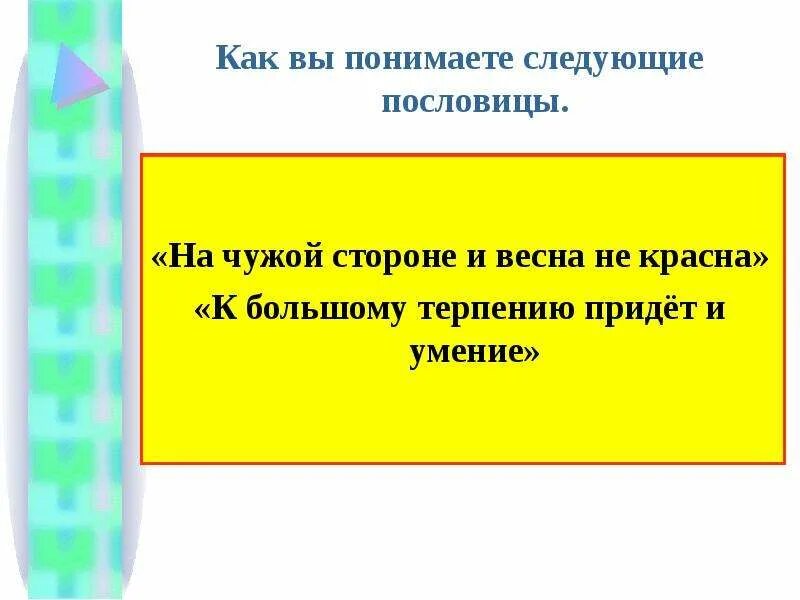 Как вы понимаете следующие пословицы.

«На чужой стороне и весна не красна»

«К большому терпению придёт и умение»